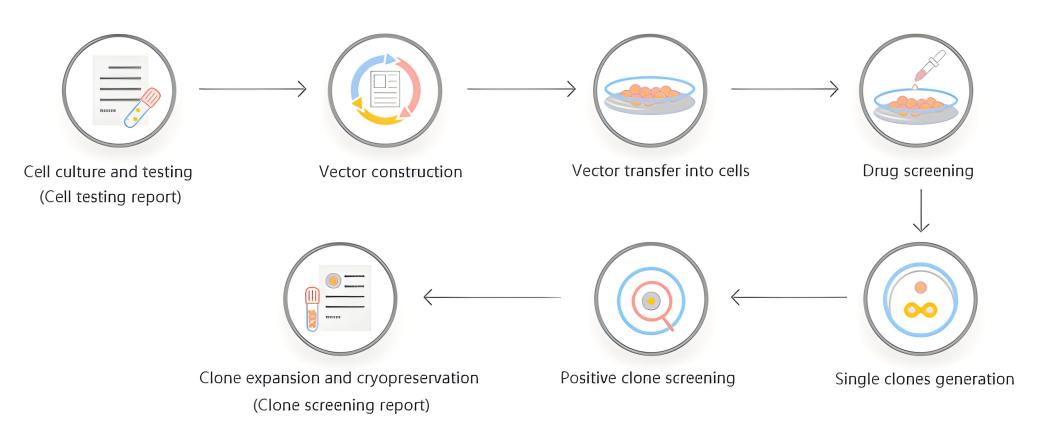 Cell culture and testing
(Cell testing report)

Vector construction

Vector transfer into cells

Drug screening

Single clones generation

Positive clone screening

Clone expansion and cryopreservation
(Clone screening report)